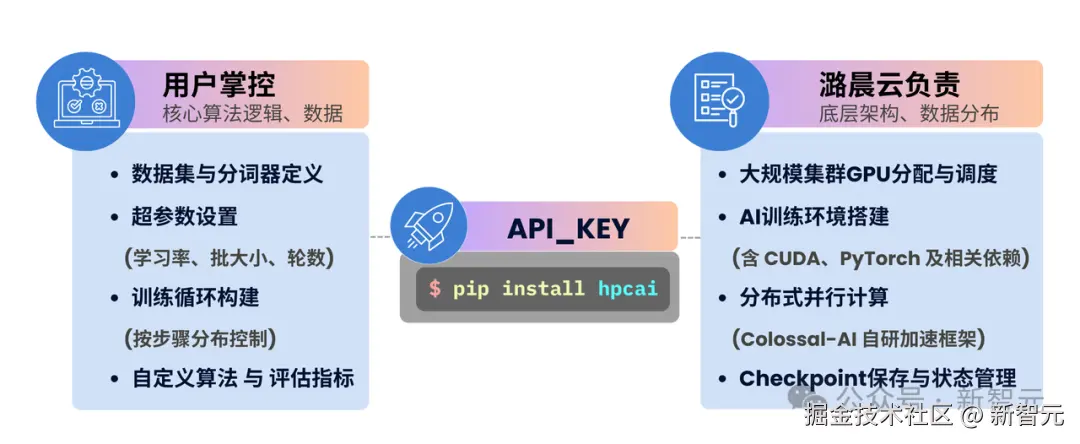 用户掌控
核心算法逻辑、数据

• 数据集与分词器定义
• 超参数设置
（学习率、批大小、轮数）
• 训练循环构建
（按步骤分布控制）
• 自定义算法 与 评估指标

API_KEY

$ pip install hpcai

潞晨云负责
底层架构、数据分布

• 大规模集群GPU分配与调度
• AI训练环境搭建
（含 CUDA、PyTorch 及相关依赖）
• 分布式并行计算
（Colossal-AI 自研加速框架）
• Checkpoint保存与状态管理

公众号 · 新智元
掘金技术社区 @ 新智元